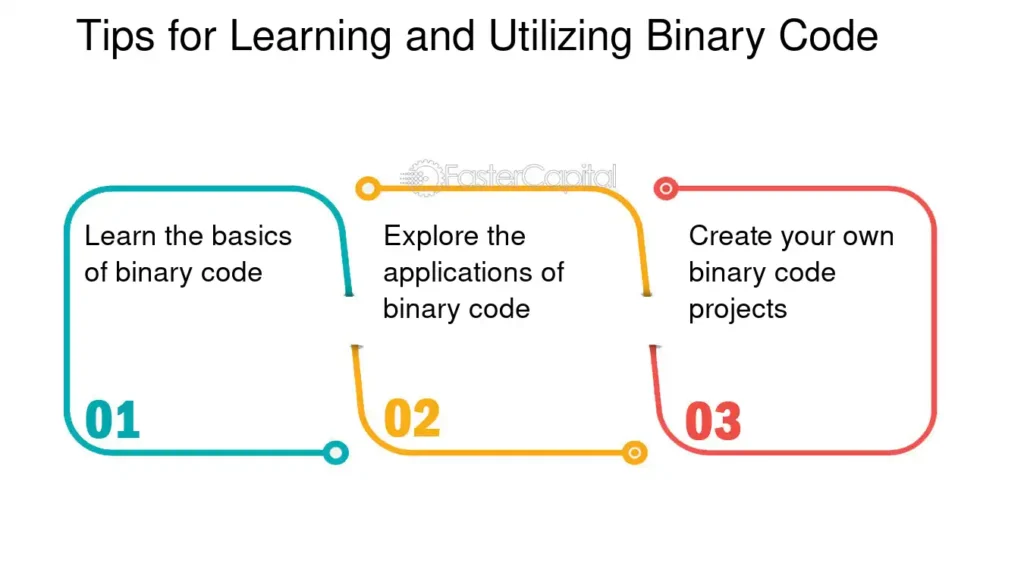 Tips for Learning and Utilizing Binary Code

FasterCapital

Learn the basics of binary code

01

Explore the applications of binary code

02

Create your own binary code projects

03